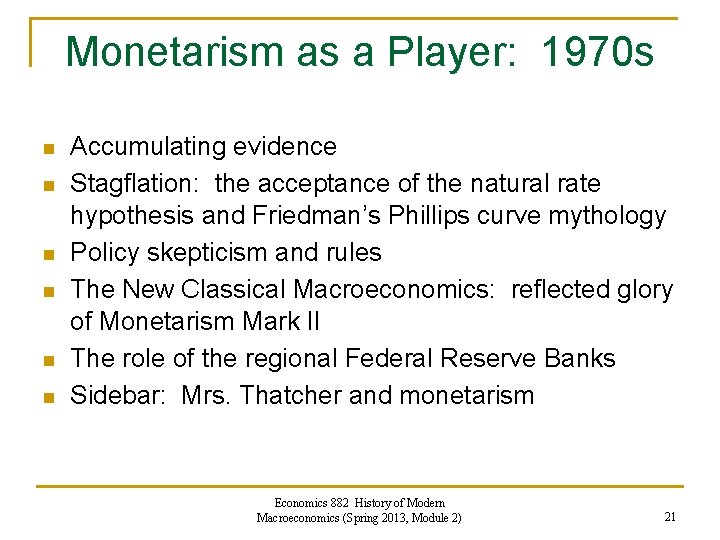 Monetarism as a Player: 1970s

• Accumulating evidence
• Stagflation: the acceptance of the natural rate hypothesis and Friedman's Phillips curve mythology
• Policy skepticism and rules
• The New Classical Macroeconomics: reflected glory of Monetarism Mark II
• The role of the regional Federal Reserve Banks
• Sidebar: Mrs. Thatcher and monetarism

Economics 882 History of Modern Macroeconomics (Spring 2013, Module 2)

21